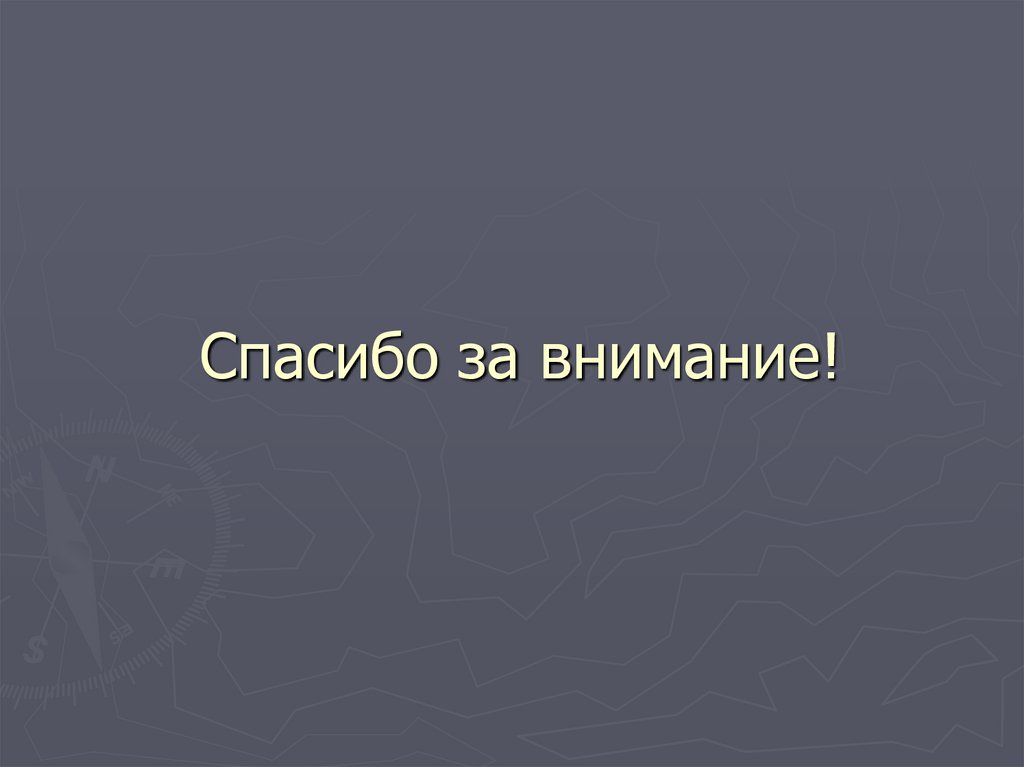 Спасибо за внимание!